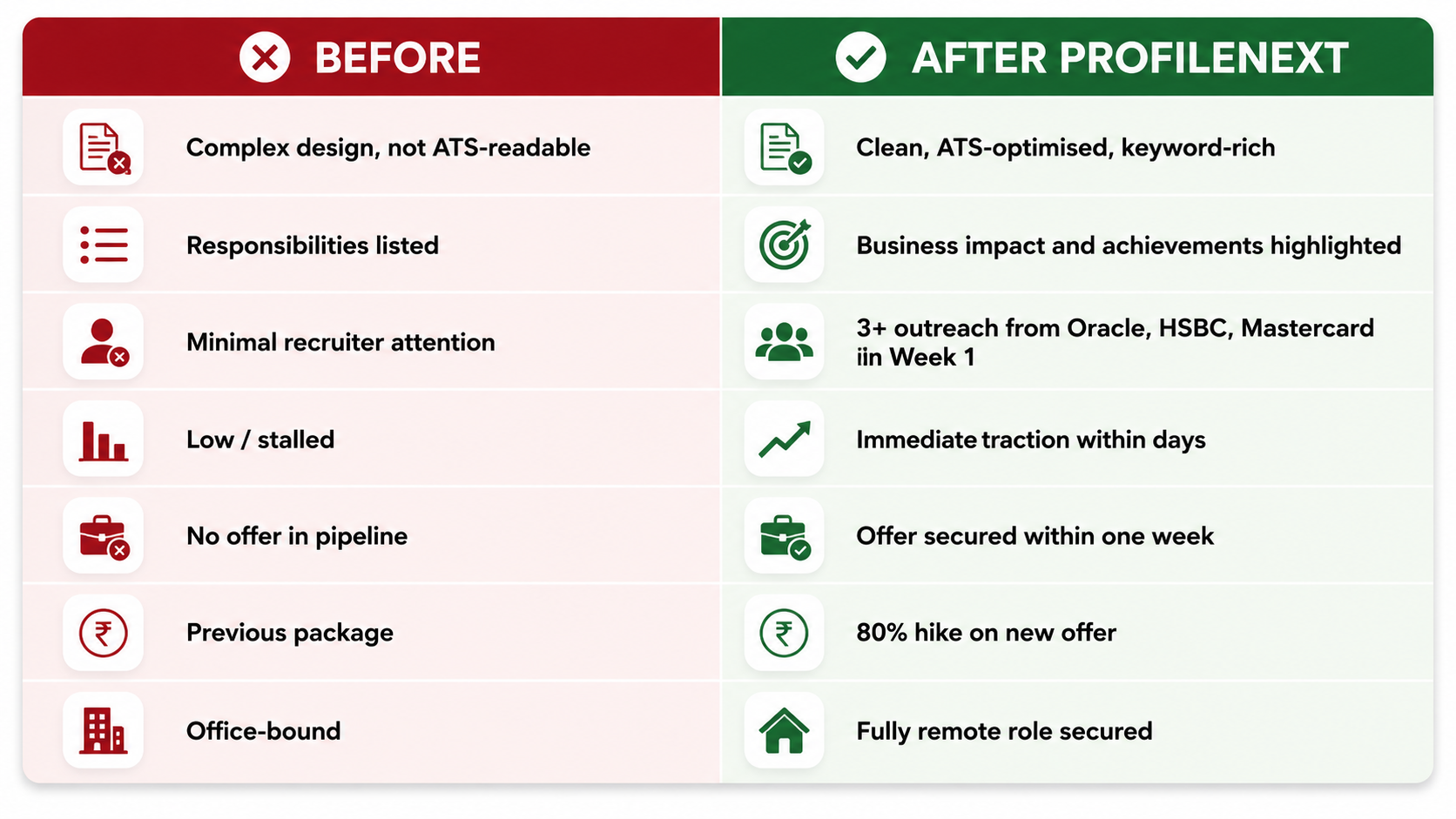 | BEFORE | AFTER PROFILENEXT |
|---|---|
| Complex design, not ATS-readable | Clean, ATS-optimised, keyword-rich |
| Responsibilities listed | Business impact and achievements highlighted |
| Minimal recruiter attention | 3+ outreach from Oracle, HSBC, Mastercard iin Week 1 |
| Low / stalled | Immediate traction within days |
| No offer in pipeline | Offer secured within one week |
| Previous package | 80% hike on new offer |
| Office-bound | Fully remote role secured |